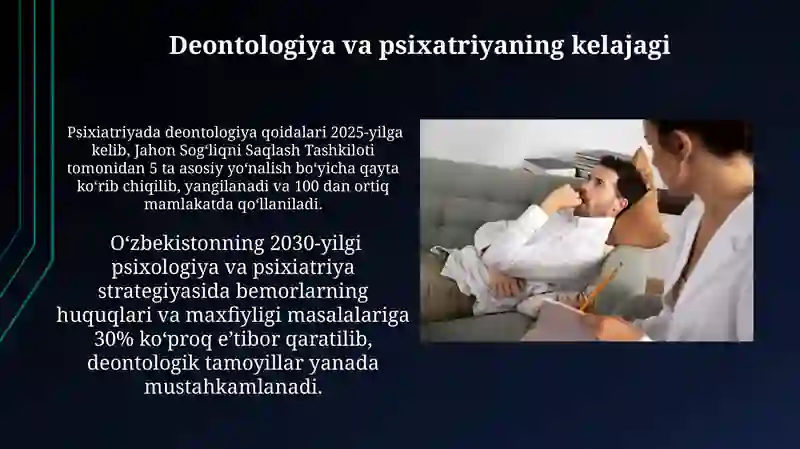 Deontologiya va psixatriyaning kelajagi

Psixiatriyada deontologiya qoidalari 2025-yilga kelib, Jahon Sogʻliqni Saqlash Tashkiloti tomonidan 5 ta asosiy yoʻnalish boʻyicha qayta koʻrib chiqilib, yangilanadi va 100 dan ortiq mamlakatda qoʻllaniladi.

Oʻzbekistonning 2030-yilgi psixologiya va psixiatriya strategiyasida bemorlarning huquqlari va maxfiyligi masalalariga 30% koʻproq eʼtibor qaratilib, deontologik tamoyillar yanada mustahkamlanadi.